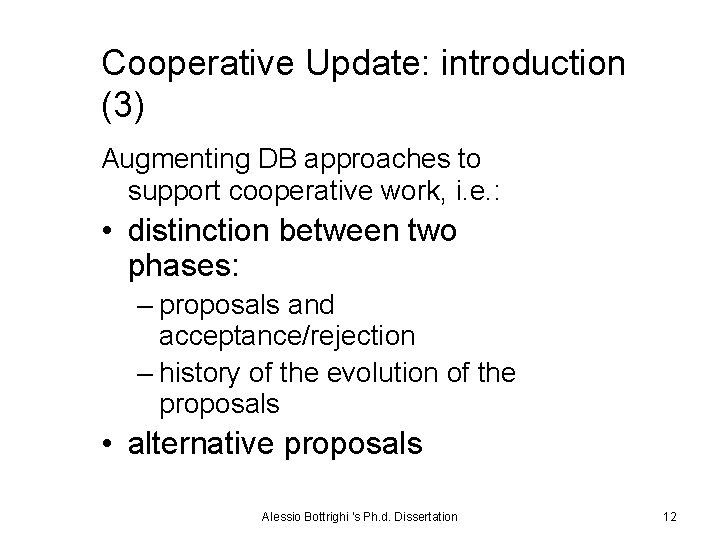 Cooperative Update: introduction (3)

Augmenting DB approaches to support cooperative work, i.e.:

• distinction between two phases:
– proposals and acceptance/rejection
– history of the evolution of the proposals

• alternative proposals

Alessio Bottrighi 's Ph.d. Dissertation

12